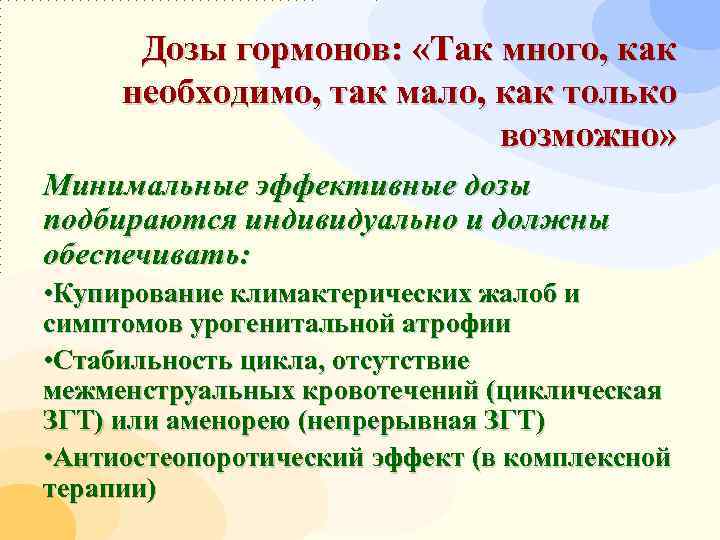 Дозы гормонов: «Так много, как необходимо, так мало, как только возможно»

Минимальные эффективные дозы подбираются индивидуально и должны обеспечивать:

•Купирование климактерических жалоб и симптомов урогенитальной атрофии

•Стабильность цикла, отсутствие межменструальных кровотечений (циклическая ЗГТ) или аменорею (непрерывная ЗГТ)

•Антиостеопоротический эффект (в комплексной терапии)